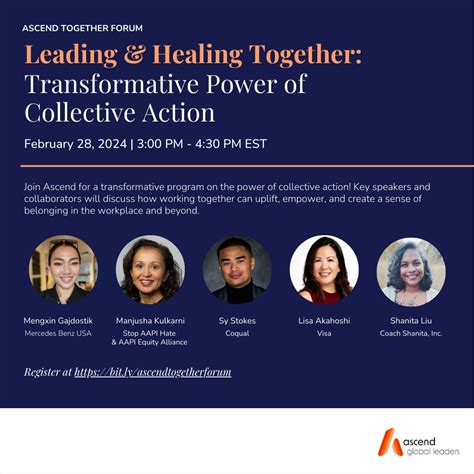 ASCEND TOGETHER FORUM

Leading & Healing Together: Transformative Power of Collective Action

February 28, 2024 | 3:00 PM - 4:30 PM EST

Join Ascend for a transformative program on the power of collective action! Key speakers and collaborators will discuss how working together can uplift, empower, and create a sense of belonging in the workplace and beyond.

Mengxin Gajdostik
Mercedes Benz USA

Manjusha Kulkarni
Stop AAPI Hate & AAPI Equity Alliance

Sy Stokes
Coqual

Lisa Akahoshi
Visa

Shanita Liu
Coach Shanita, Inc.

Register at https://bit.ly/ascendtogetherforum

ascend
global leaders